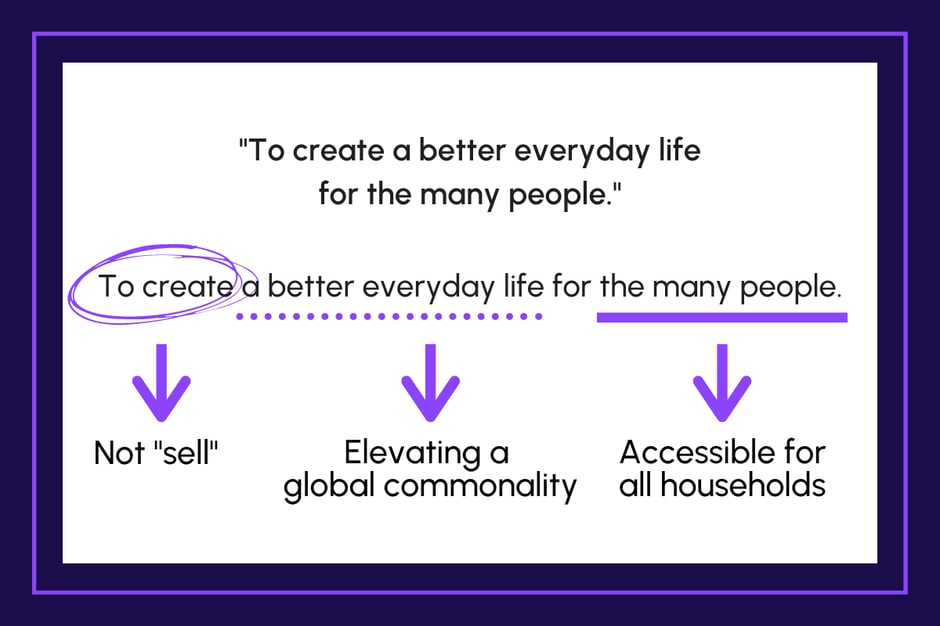 "To create a better everyday life for the many people."

To create a better everyday life for the many people.

Not "sell"

Elevating a global commonality

Accessible for all households